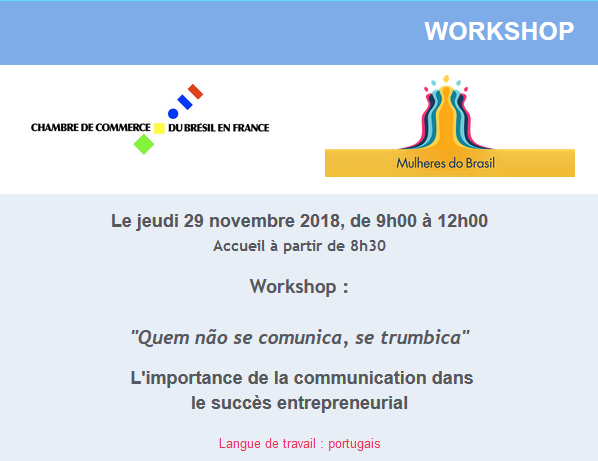 WORKSHOP

CHAMBRE DE COMMERCE DU BRÉSIL EN FRANCE

Mulheres do Brasil

Le jeudi 29 novembre 2018, de 9h00 à 12h00
Accueil à partir de 8h30

Workshop :

"Quem não se comunica, se trumbica"

L'importance de la communication dans le succès entrepreneurial

Langue de travail : portugais